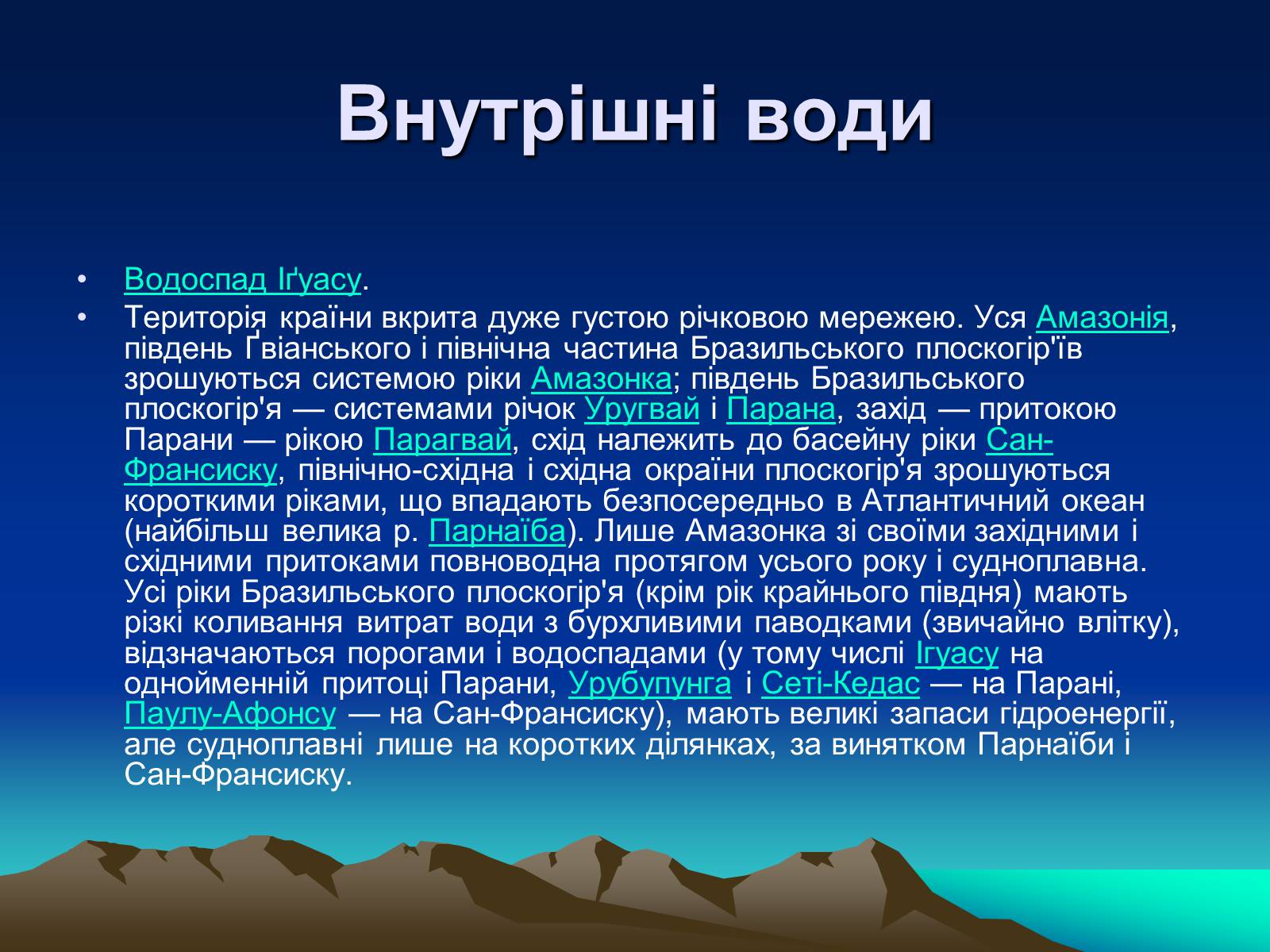 Внутрішні води

• Водоспад Іґуасу.
• Територія країни вкрита дуже густою річковою мережею. Уся Амазонія, південь Ґвіанського і північна частина Бразильського плоскогір'їв зрошуються системою ріки Амазонка; південь Бразильського плоскогір'я — системами річок Уругвай і Парана, захід — притокою Парани — рікою Парагвай, схід належить до басейну ріки Сан-Франсиску, північно-східна і східна окраїни плоскогір'я зрошуються короткими ріками, що впадають безпосередньо в Атлантичний океан (найбільш велика р. Парнаїба). Лише Амазонка зі своїми західними і східними притоками повноводна протягом усього року і судноплавна. Усі ріки Бразильського плоскогір'я (крім рік крайнього півдня) мають різкі коливання витрат води з бурхливими паводками (звичайно влітку), відзначаються порогами і водоспадами (у тому числі Ігуасу на однойменній притоці Парани, Урубупунга і Сеті-Кедас — на Парані, Паулу-Афонсу — на Сан-Франсиску), мають великі запаси гідроенергії, але судноплавні лише на коротких ділянках, за винятком Парнаїби і Сан-Франсиску.